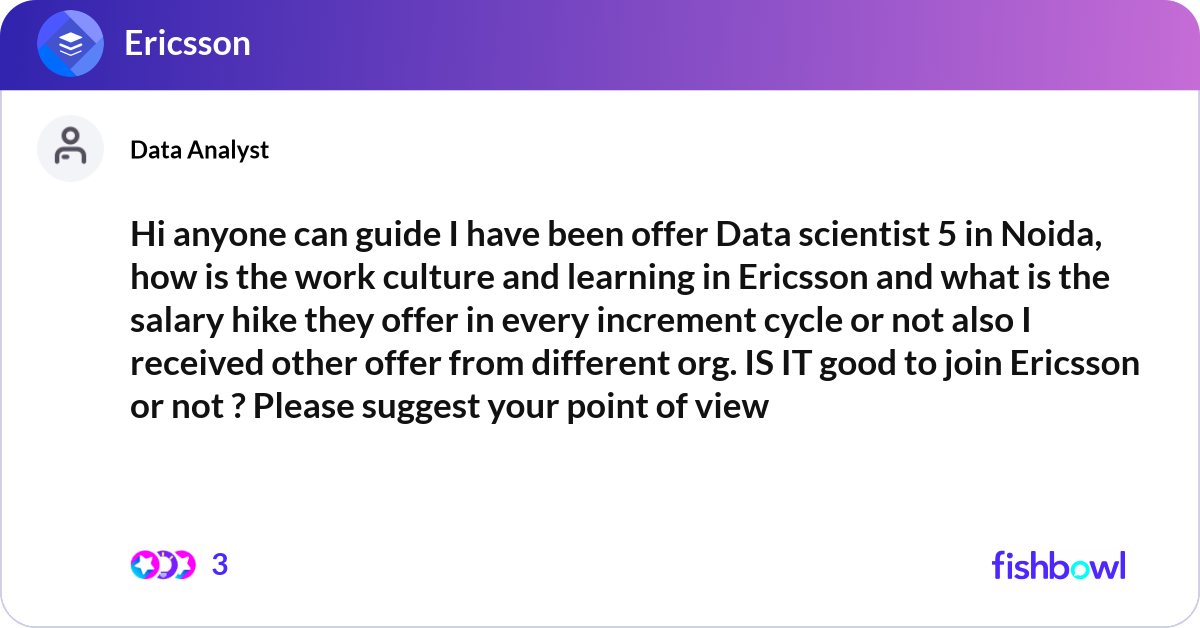 Ericsson

Data Analyst

Hi anyone can guide I have been offer Data scientist 5 in Noida, how is the work culture and learning in Ericsson and what is the salary hike they offer in every increment cycle or not also I received other offer from different org. IS IT good to join Ericsson or not ? Please suggest your point of view

3

fishbowl